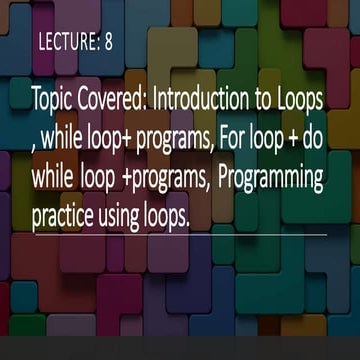 LECTURE: 8

Topic Covered: Introduction to Loops , while loop+ programs, For loop + do while loop +programs, Programming practice using loops.